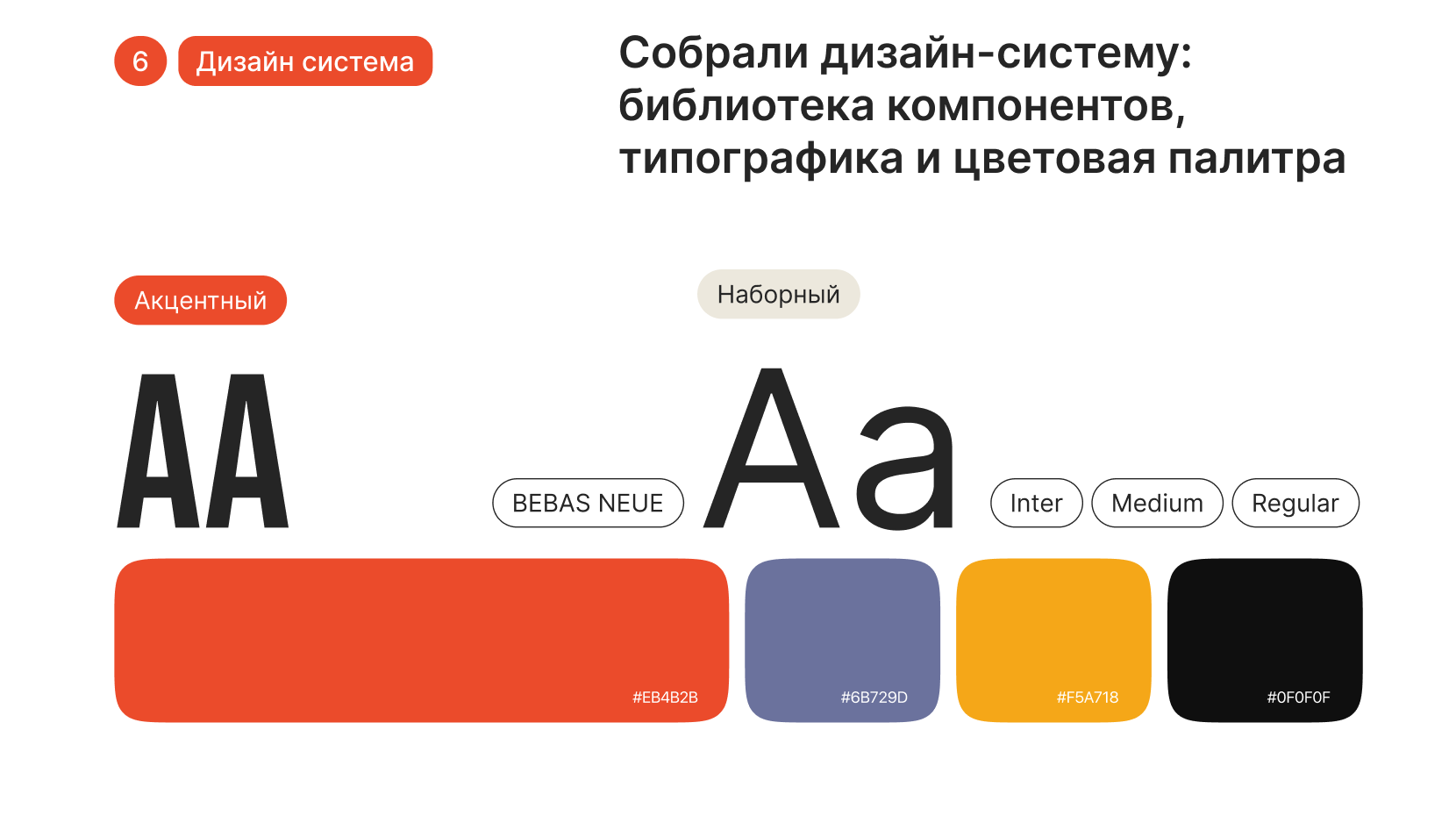 6 Дизайн система

Собрали дизайн-систему: библиотека компонентов, типографика и цветовая палитра

Акцентный

AA

BEBAS NEUE

Наборный

Aa

Inter Medium Regular

#EB4B2B

#6B729D

#F5A718

#0F0F0F